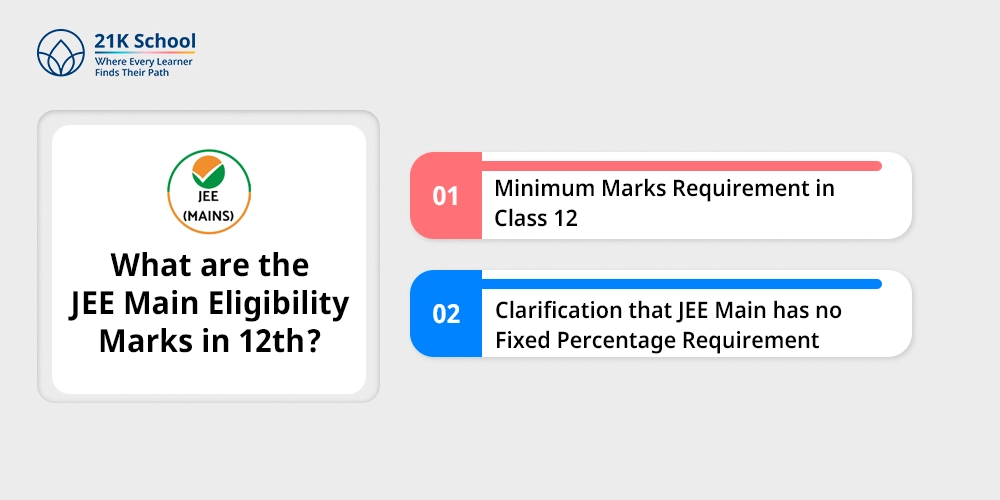 21K School
Where Every Learner
Finds Their Path

JEE
(MAINS)

What are the JEE Main Eligibility Marks in 12th?

01 Minimum Marks Requirement in Class 12

02 Clarification that JEE Main has no Fixed Percentage Requirement